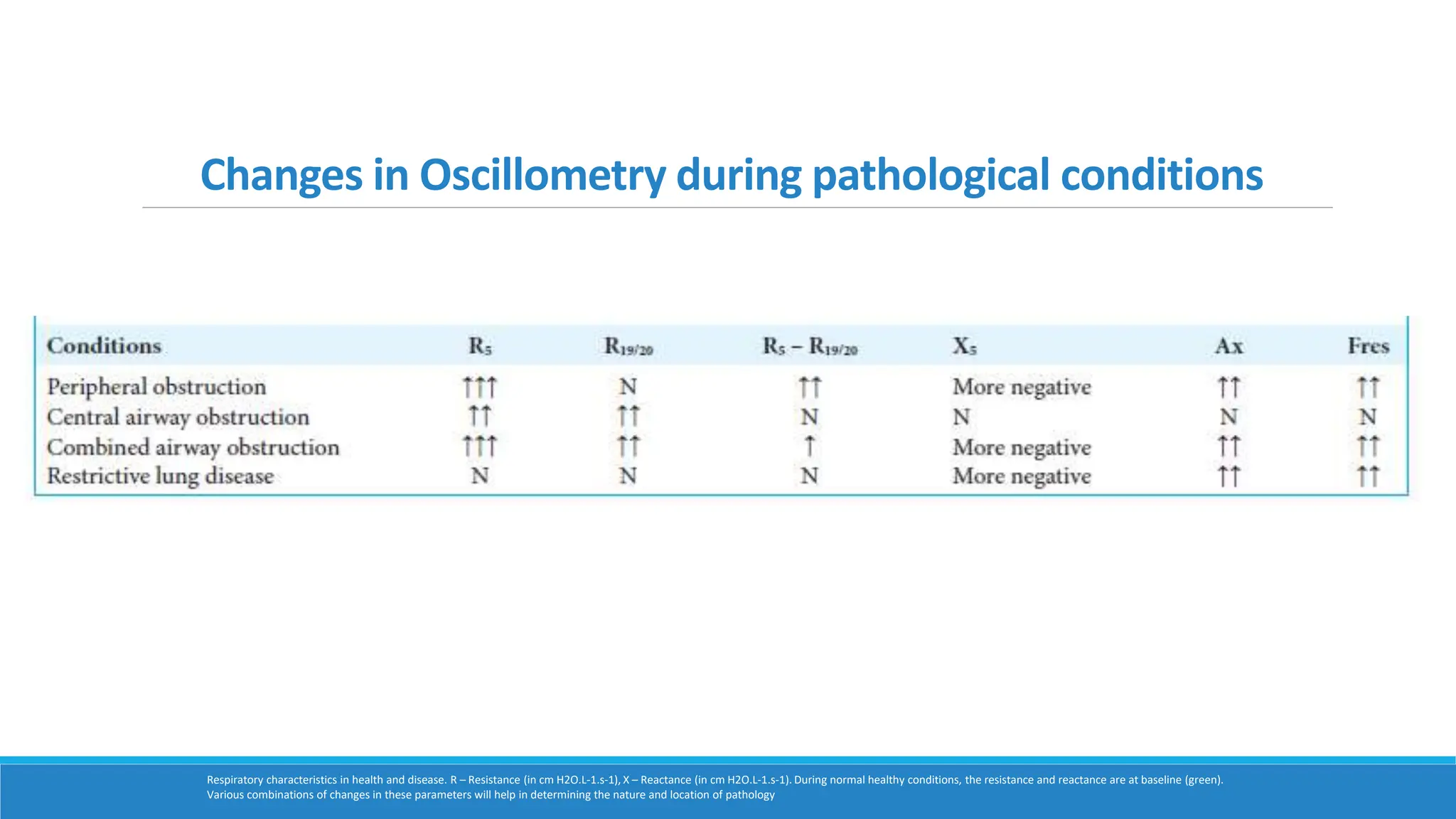 Changes in Oscillometry during pathological conditions

| Conditions | $R_5$ | $R_{19/20}$ | $R_5 - R_{19/20}$ | $X_5$ | Ax | Fres |
|---|---|---|---|---|---|---|
| Peripheral obstruction | ↑↑↑ | N | ↑↑ | More negative | ↑↑ | ↑↑ |
| Central airway obstruction | ↑↑ | ↑↑ | N | N | N | N |
| Combined airway obstruction | ↑↑↑ | ↑↑ | ↑ | More negative | ↑↑ | ↑↑ |
| Restrictive lung disease | N | N | N | More negative | ↑↑ | ↑↑ |

Respiratory characteristics in health and disease. R – Resistance (in cm H2O.L-1.s-1), X – Reactance (in cm H2O.L-1.s-1). During normal healthy conditions, the resistance and reactance are at baseline (green). Various combinations of changes in these parameters will help in determining the nature and location of pathology